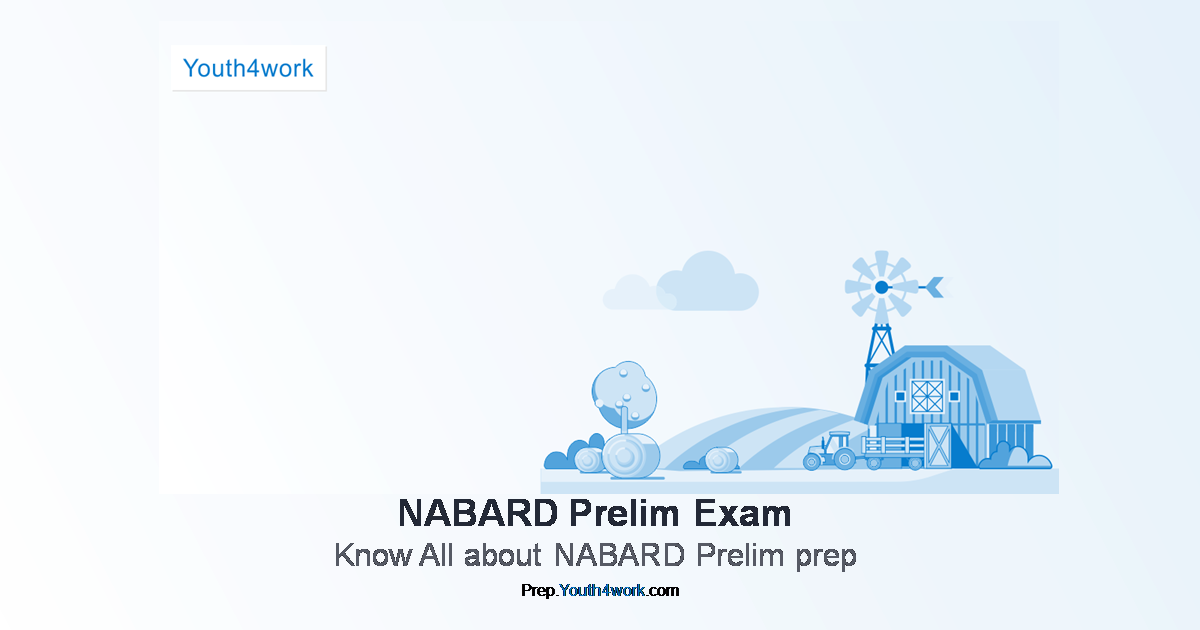 Youth4work

NABARD Prelim Exam

Know All about NABARD Prelim prep

Prep.Youth4work.com